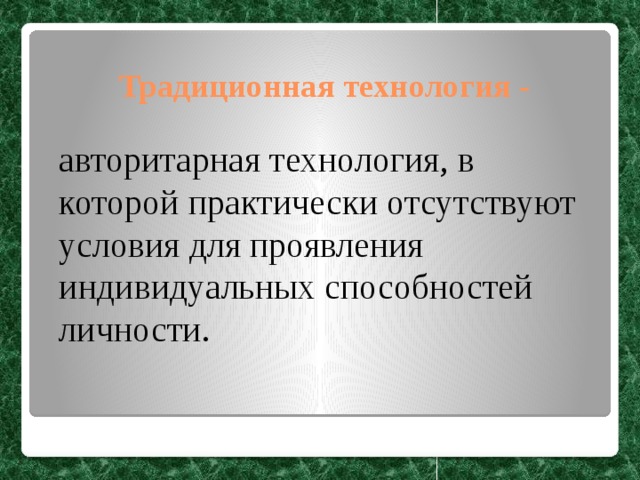 Традиционная технология -

авторитарная технология, в которой практически отсутствуют условия для проявления индивидуальных способностей личности.